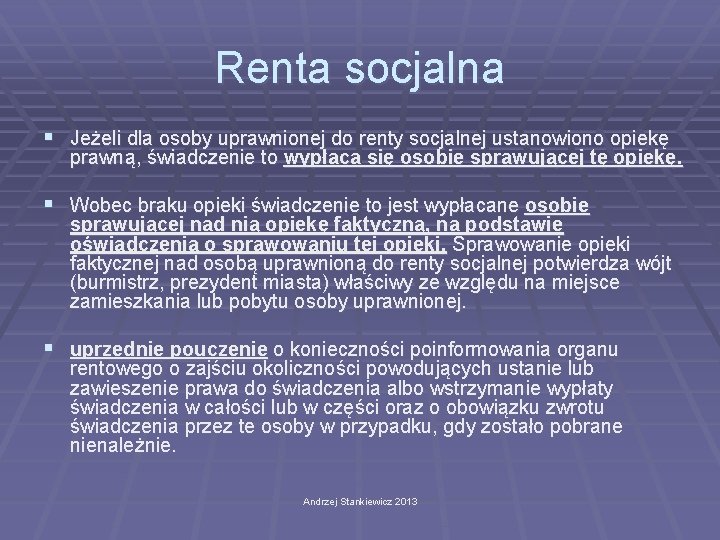 Renta socjalna

▪ Jeżeli dla osoby uprawnionej do renty socjalnej ustanowiono opiekę prawną, świadczenie to wypłaca się osobie sprawującej tę opiekę.

▪ Wobec braku opieki świadczenie to jest wypłacane osobie sprawującej nad nią opiekę faktyczną, na podstawie oświadczenia o sprawowaniu tej opieki. Sprawowanie opieki faktycznej nad osobą uprawnioną do renty socjalnej potwierdza wójt (burmistrz, prezydent miasta) właściwy ze względu na miejsce zamieszkania lub pobytu osoby uprawnionej.

▪ uprzednie pouczenie o konieczności poinformowania organu rentowego o zajściu okoliczności powodujących ustanie lub zawieszenie prawa do świadczenia albo wstrzymanie wypłaty świadczenia w całości lub w części oraz o obowiązku zwrotu świadczenia przez te osoby w przypadku, gdy zostało pobrane nienależnie.

Andrzej Stankiewicz 2013